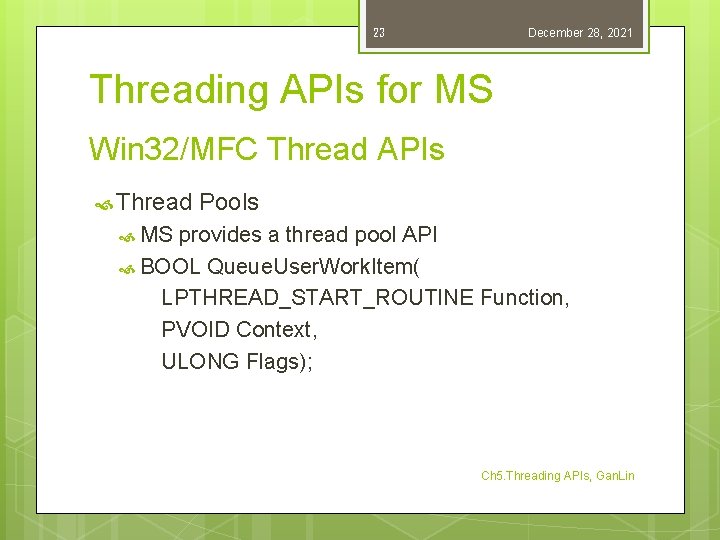 23

December 28, 2021

Threading APIs for MS

Win32/MFC Thread APIs

Thread Pools

MS provides a thread pool API

BOOL QueueUserWorkItem(
LPTHREAD_START_ROUTINE Function,
PVOID Context,
ULONG Flags);

Ch5.Threading APIs, GanLin